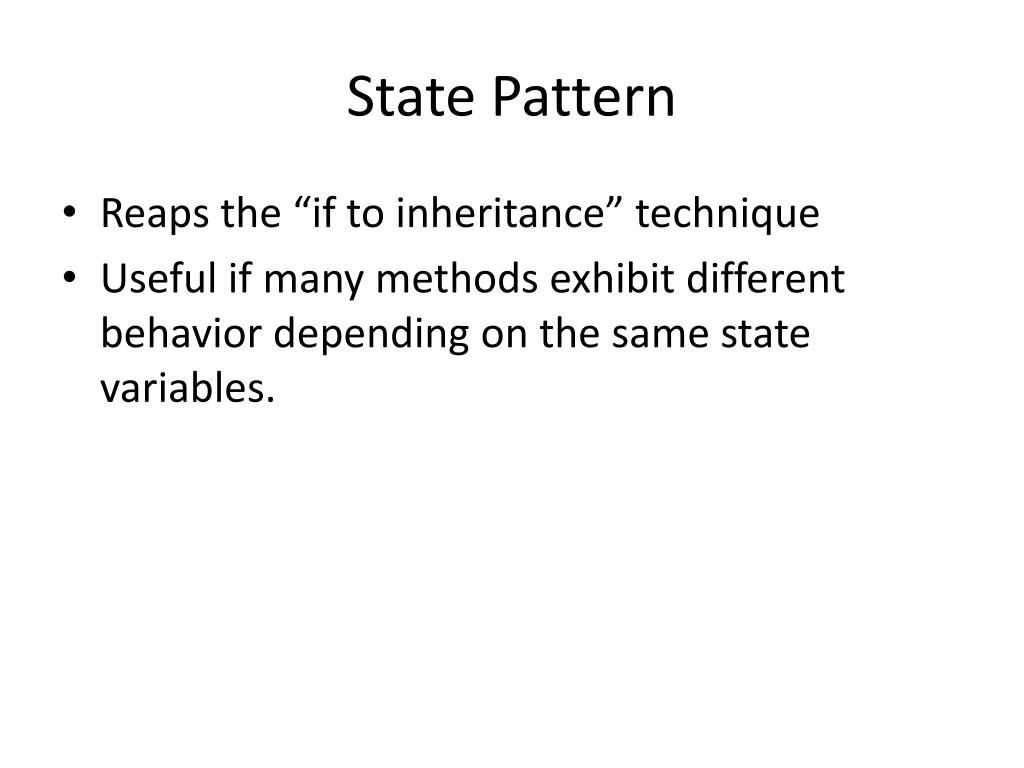 State Pattern

• Reaps the “if to inheritance” technique
• Useful if many methods exhibit different behavior depending on the same state variables.